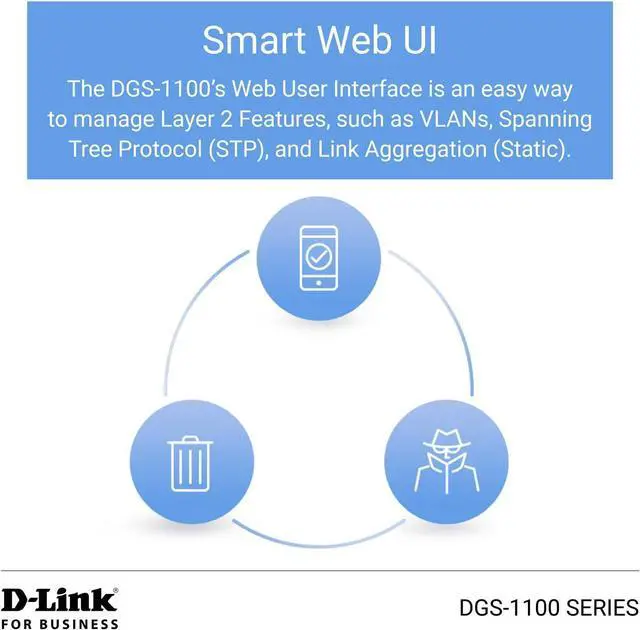 Smart Web UI

The DGS-1100's Web User Interface is an easy way to manage Layer 2 Features, such as VLANs, Spanning Tree Protocol (STP), and Link Aggregation (Static).

D-Link®
FOR BUSINESS

DGS-1100 SERIES